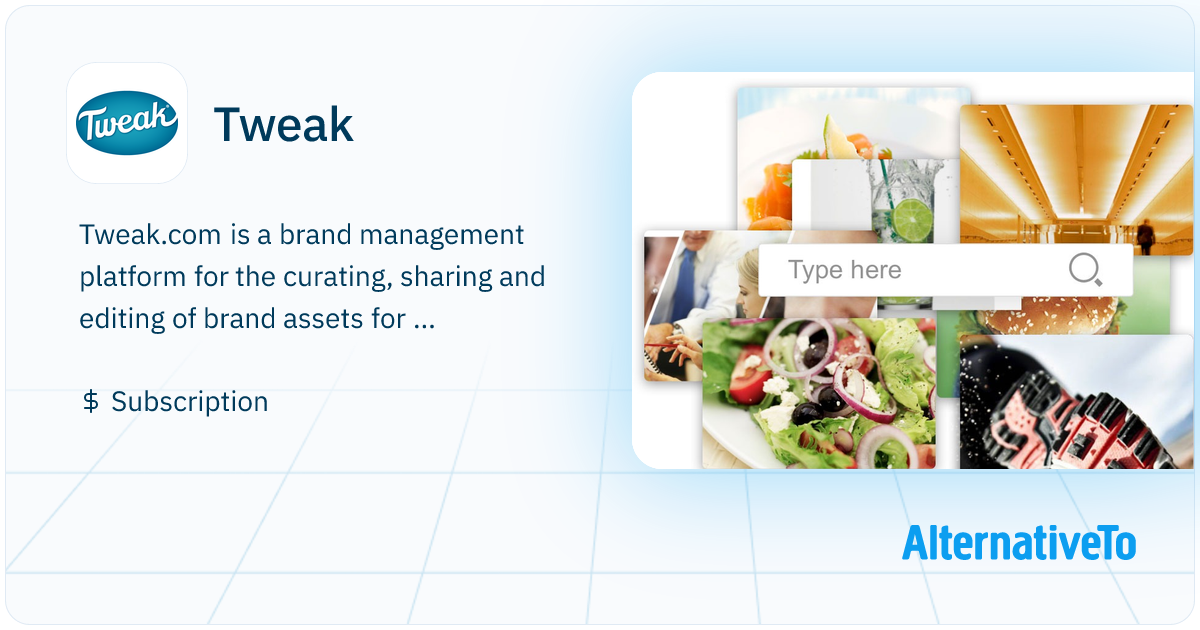 Tweak

Tweak

Tweak.com is a brand management platform for the curating, sharing and editing of brand assets for ...

$ Subscription

Type here

AlternativeTo